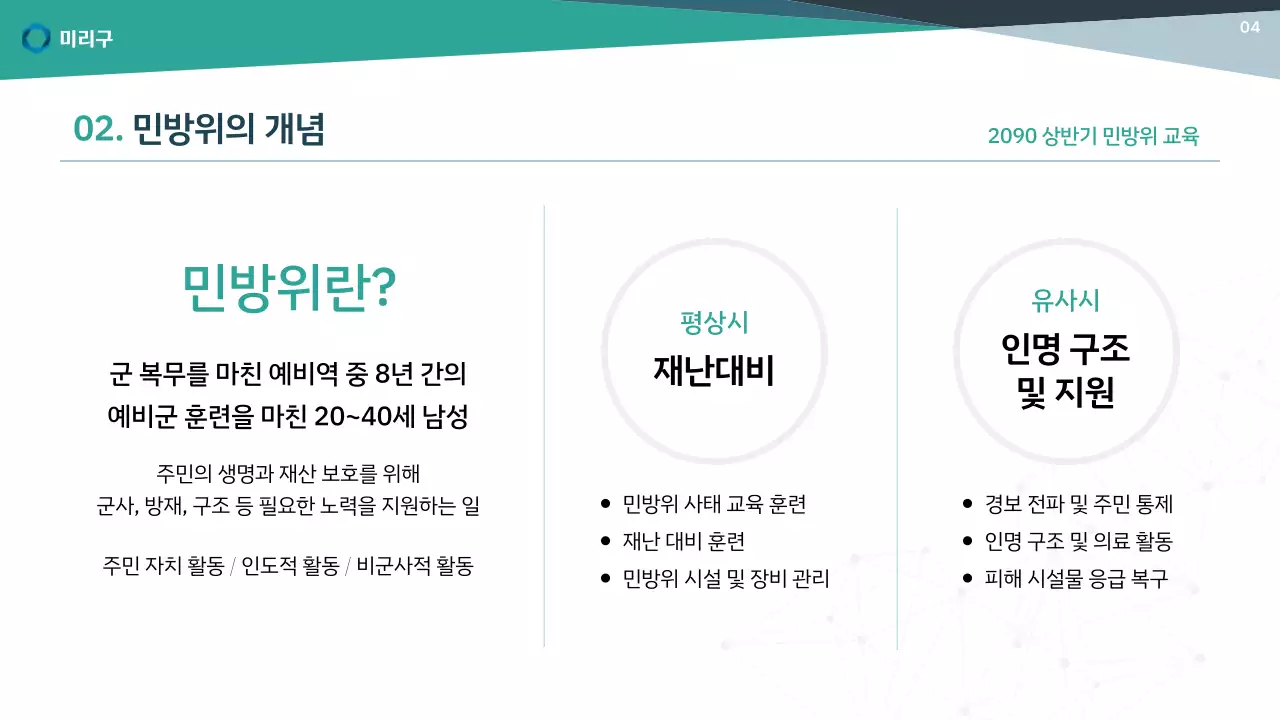 미리구

04

02. 민방위의 개념

2090 상반기 민방위 교육

민방위란?

군 복무를 마친 예비역 중 8년 간의
예비군 훈련을 마친 20~40세 남성

주민의 생명과 재산 보호를 위해
군사, 방재, 구조 등 필요한 노력을 지원하는 일

주민 자치 활동 / 인도적 활동 / 비군사적 활동

평상시
재난대비

- 민방위 사태 교육 훈련
- 재난 대비 훈련
- 민방위 시설 및 장비 관리

유사시
인명 구조
및 지원

- 경보 전파 및 주민 통제
- 인명 구조 및 의료 활동
- 피해 시설물 응급 복구